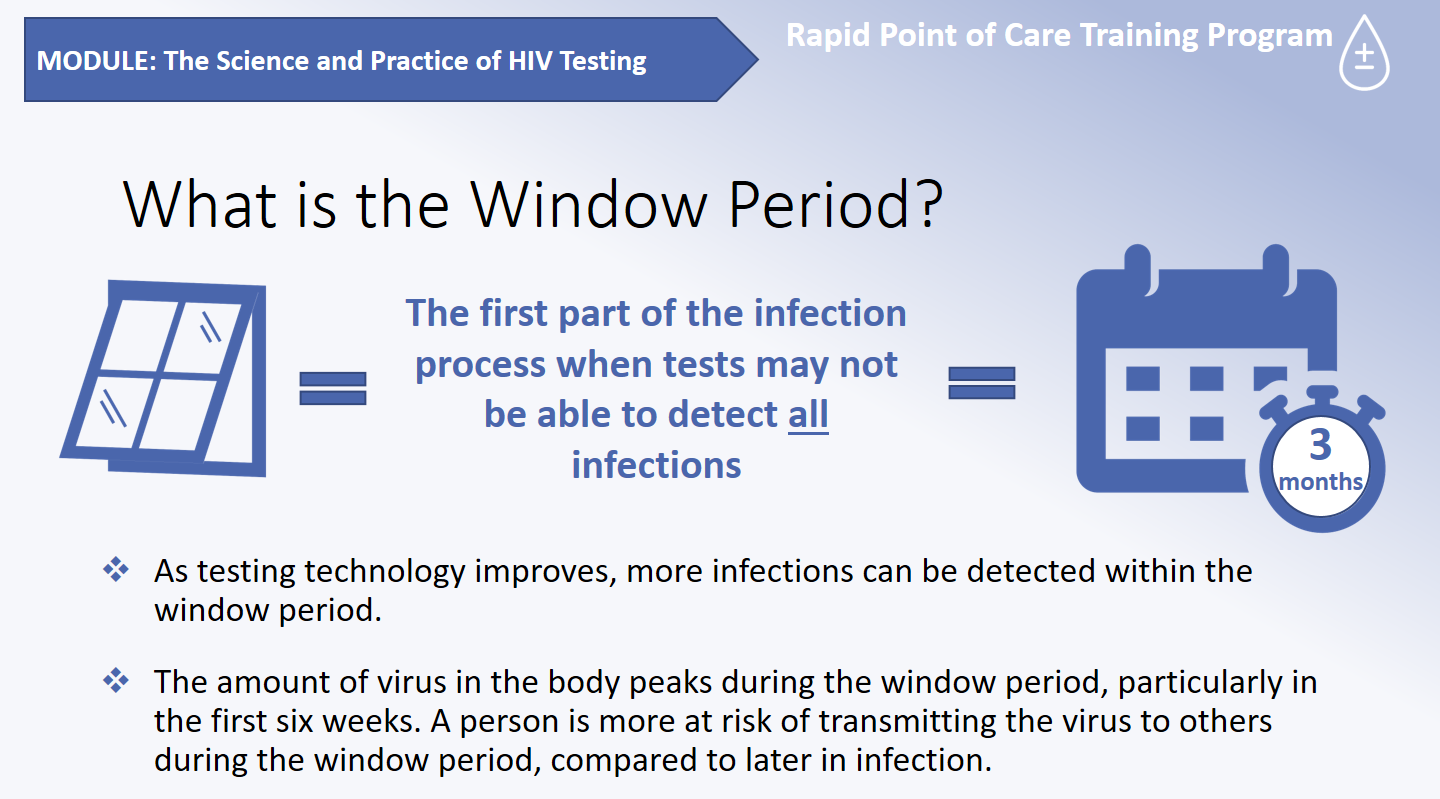 MODULE: The Science and Practice of HIV Testing

Rapid Point of Care Training Program

±

What is the Window Period?

=

The first part of the infection process when tests may not be able to detect all infections

=

3 months

❖ As testing technology improves, more infections can be detected within the window period.

❖ The amount of virus in the body peaks during the window period, particularly in the first six weeks. A person is more at risk of transmitting the virus to others during the window period, compared to later in infection.